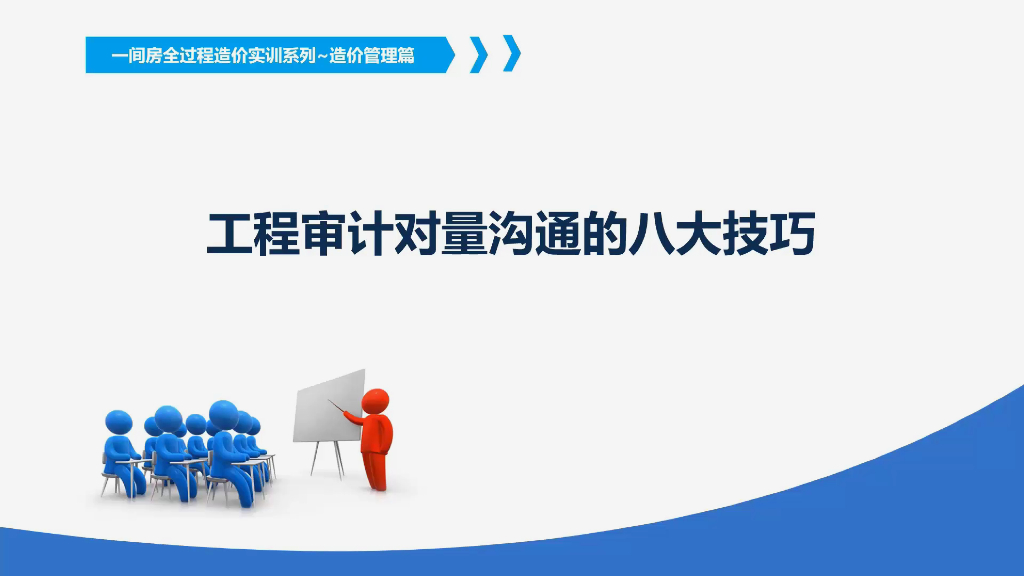 一间房全过程造价实训系列~造价管理篇

工程审计对量沟通的八大技巧